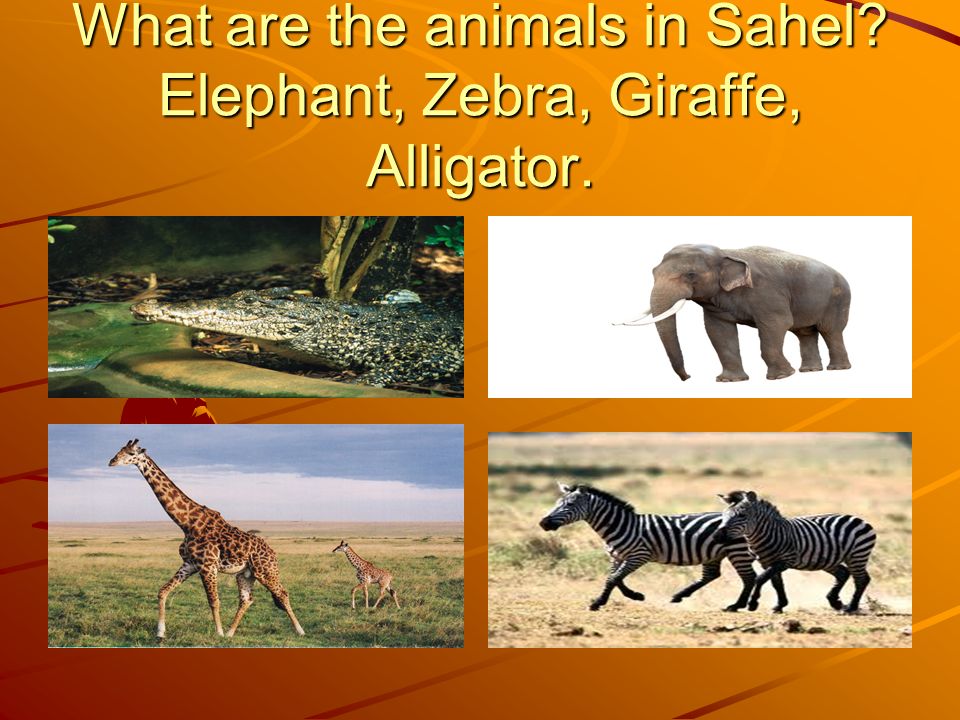 What are the animals in Sahel? Elephant, Zebra, Giraffe, Alligator.